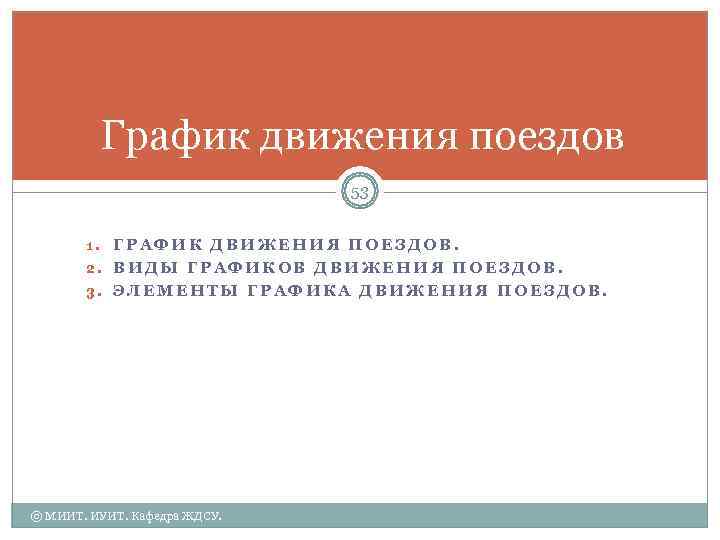 График движения поездов

53

1. ГРАФИК ДВИЖЕНИЯ ПОЕЗДОВ.
2. ВИДЫ ГРАФИКОВ ДВИЖЕНИЯ ПОЕЗДОВ.
3. ЭЛЕМЕНТЫ ГРАФИКА ДВИЖЕНИЯ ПОЕЗДОВ.

© МИИТ. ИУИТ. Кафедра ЖДСУ.